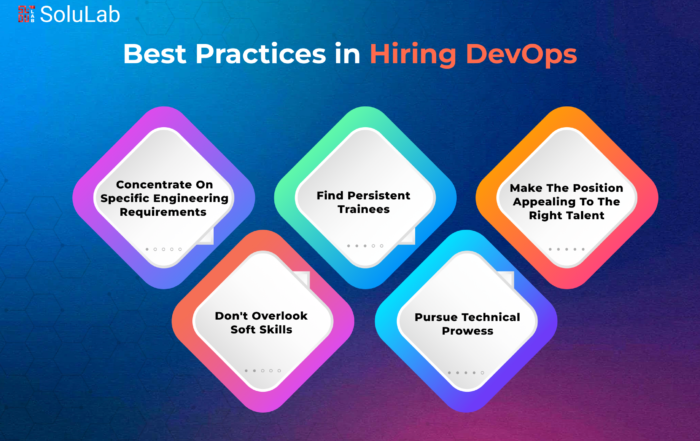 SoluLab

Best Practices in Hiring DevOps

Concentrate On Specific Engineering Requirements

Find Persistent Trainees

Make The Position Appealing To The Right Talent

Don't Overlook Soft Skills

Pursue Technical Prowess